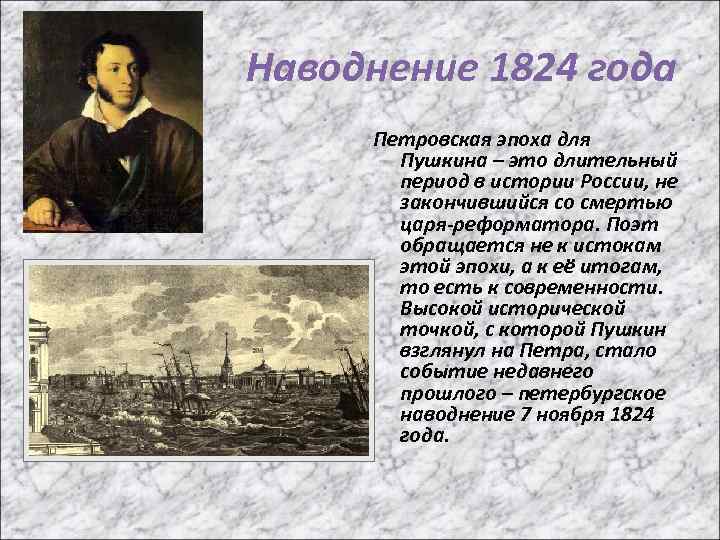 Наводнение 1824 года

Петровская эпоха для Пушкина – это длительный период в истории России, не закончившийся со смертью царя-реформатора. Поэт обращается не к истокам этой эпохи, а к её итогам, то есть к современности. Высокой исторической точкой, с которой Пушкин взглянул на Петра, стало событие недавнего прошлого – петербургское наводнение 7 ноября 1824 года.